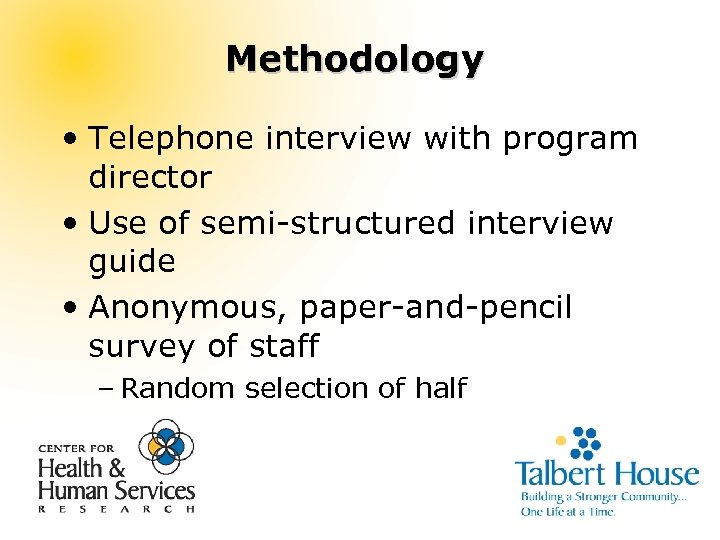 Methodology

• Telephone interview with program director
• Use of semi-structured interview guide
• Anonymous, paper-and-pencil survey of staff
– Random selection of half

CENTER FOR
Health &
Human Services
RESEARCH

Talbert House
Building a Stronger Community...
One Life at a Time.